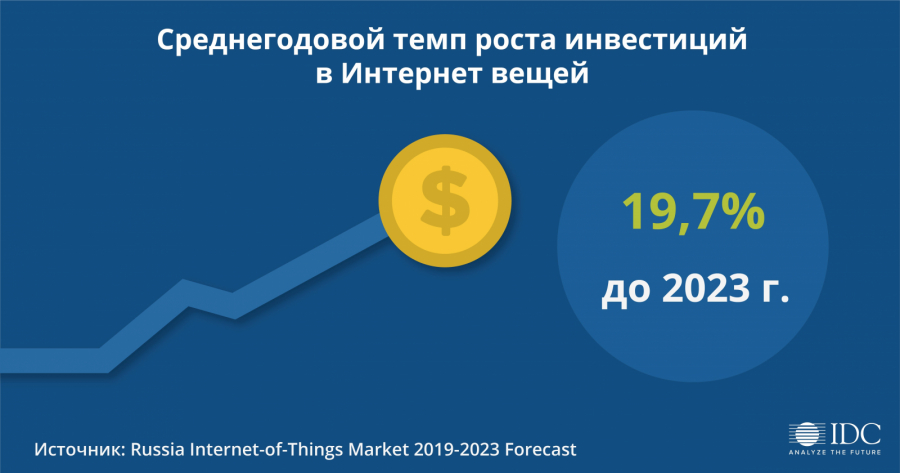 Среднегодовой темп роста инвестиций в Интернет вещей

$

19,7%

до 2023 г.

Источник: Russia Internet-of-Things Market 2019-2023 Forecast

IDC
ANALYZE THE FUTURE